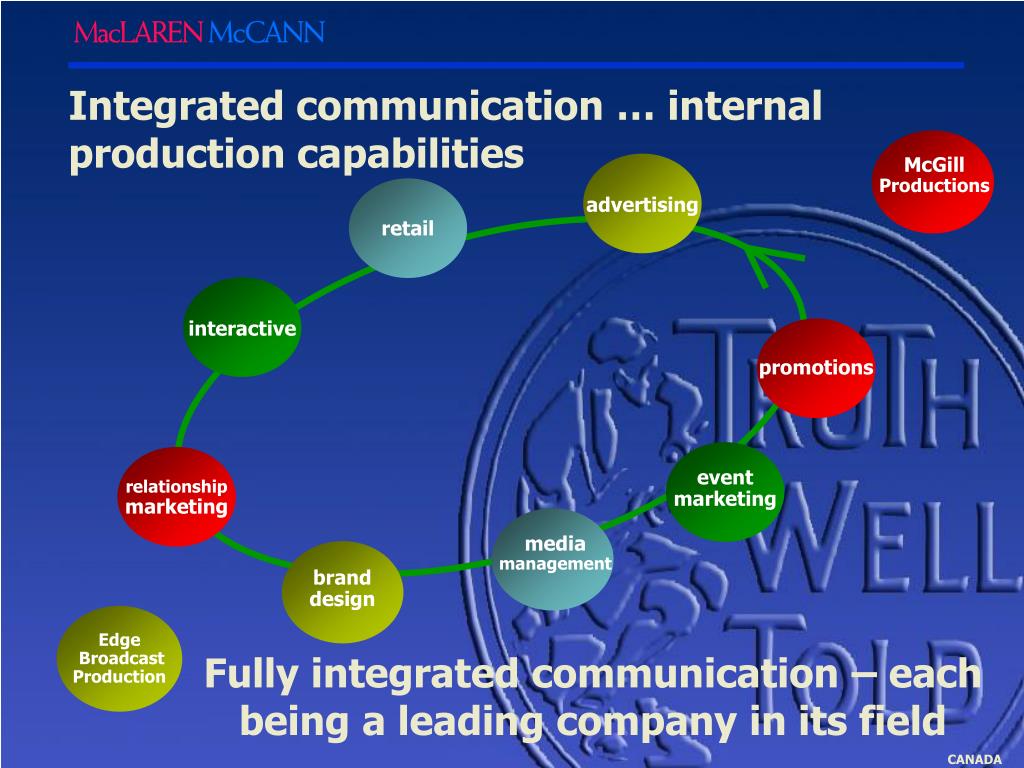 MacLAREN McCANN

Integrated communication … internal production capabilities

McGill Productions

advertising

retail

interactive

promotions

relationship marketing

event marketing

media management

brand design

Edge Broadcast Production

TRUTH WELL TOLD

Fully integrated communication – each being a leading company in its field

CANADA